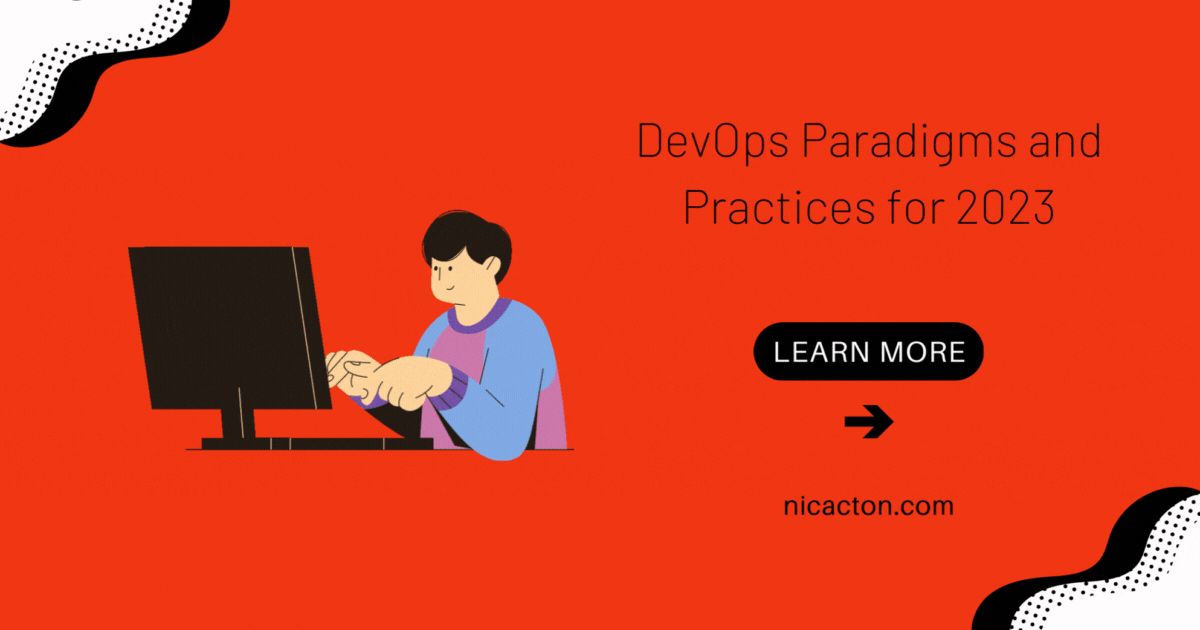 DevOps Paradigms and Practices for 2023

LEARN MORE

nicacton.com